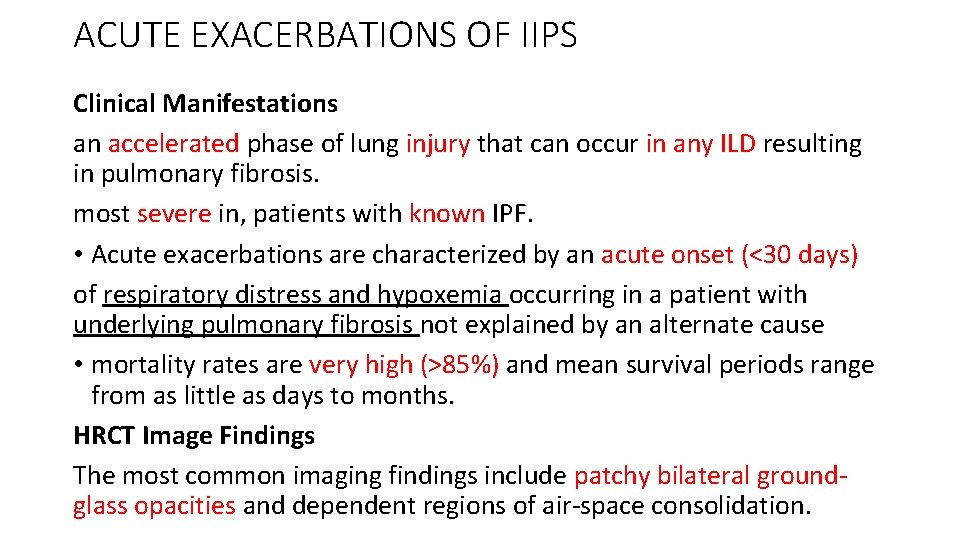 ACUTE EXACERBATIONS OF IIPS

Clinical Manifestations

an accelerated phase of lung injury that can occur in any ILD resulting in pulmonary fibrosis.

most severe in, patients with known IPF.

• Acute exacerbations are characterized by an acute onset (<30 days) of respiratory distress and hypoxemia occurring in a patient with underlying pulmonary fibrosis not explained by an alternate cause

• mortality rates are very high (>85%) and mean survival periods range from as little as days to months.

HRCT Image Findings

The most common imaging findings include patchy bilateral ground-glass opacities and dependent regions of air-space consolidation.